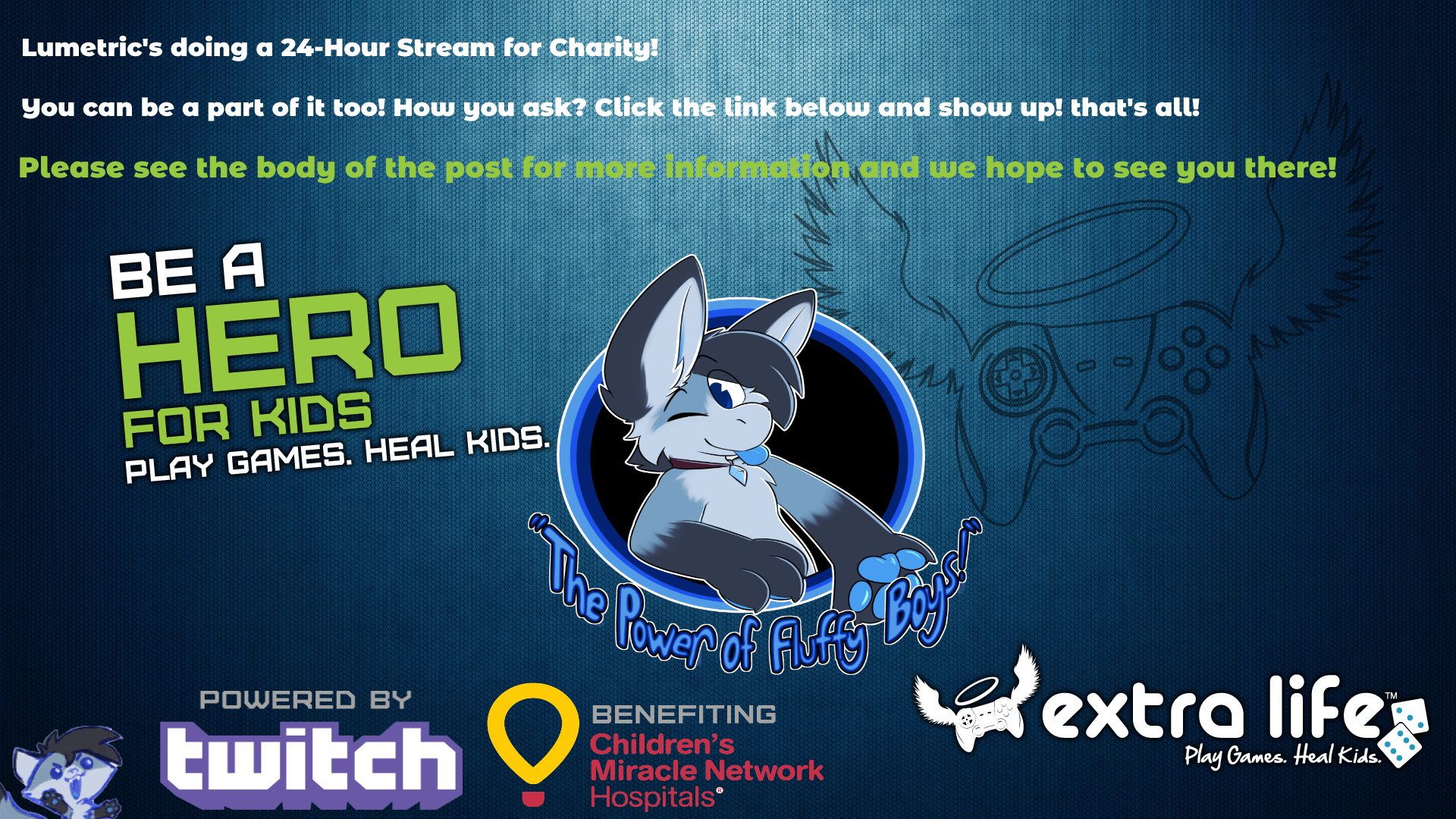 Lumetric's doing a 24-Hour Stream for Charity!

You can be a part of it too! How you ask? Click the link below and show up! that's all!

Please see the body of the post for more information and we hope to see you there!

BE A HERO FOR KIDS
PLAY GAMES. HEAL KIDS.

"The Power of Fluffy Boys!"

POWERED BY
twitch

BENEFITING
Children's Miracle Network Hospitals®

extra life™
Play Games. Heal Kids.